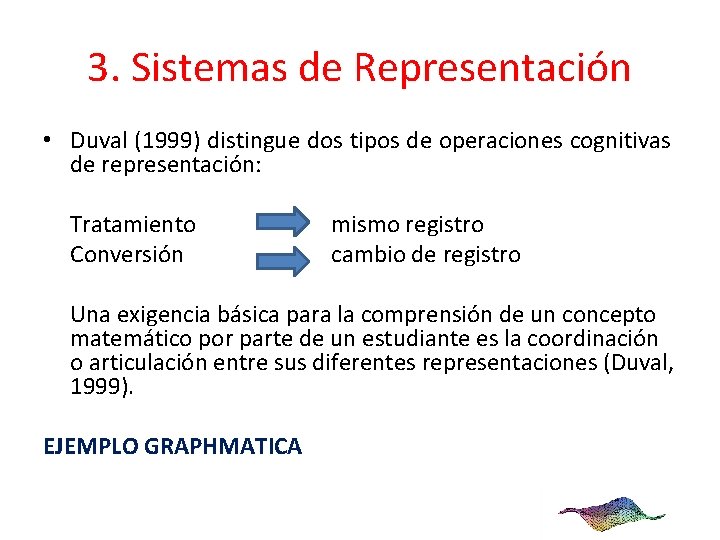 3. Sistemas de Representación

• Duval (1999) distingue dos tipos de operaciones cognitivas de representación:

Tratamiento mismo registro
Conversión cambio de registro

Una exigencia básica para la comprensión de un concepto matemático por parte de un estudiante es la coordinación o articulación entre sus diferentes representaciones (Duval, 1999).

EJEMPLO GRAPHMATICA